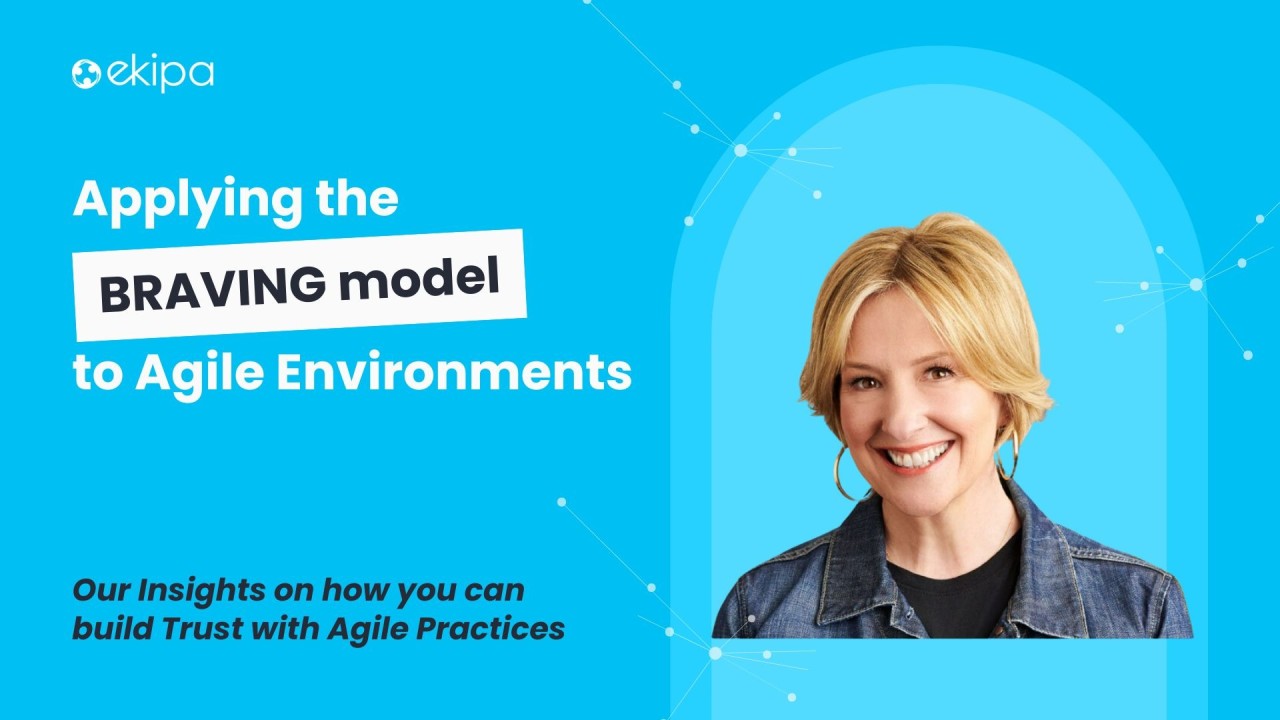 ekipa

Applying the
BRAVING model
to Agile Environments

Our Insights on how you can build Trust with Agile Practices